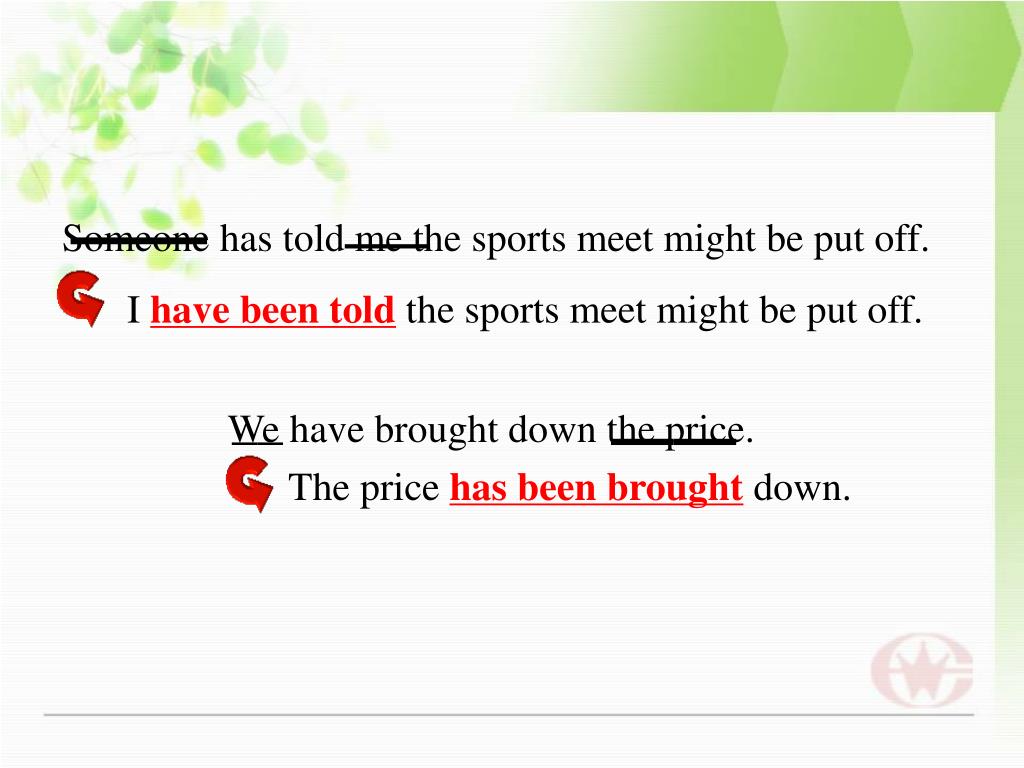 Someone has told me the sports meet might be put off.

I have been told the sports meet might be put off.

We have brought down the price.

The price has been brought down.